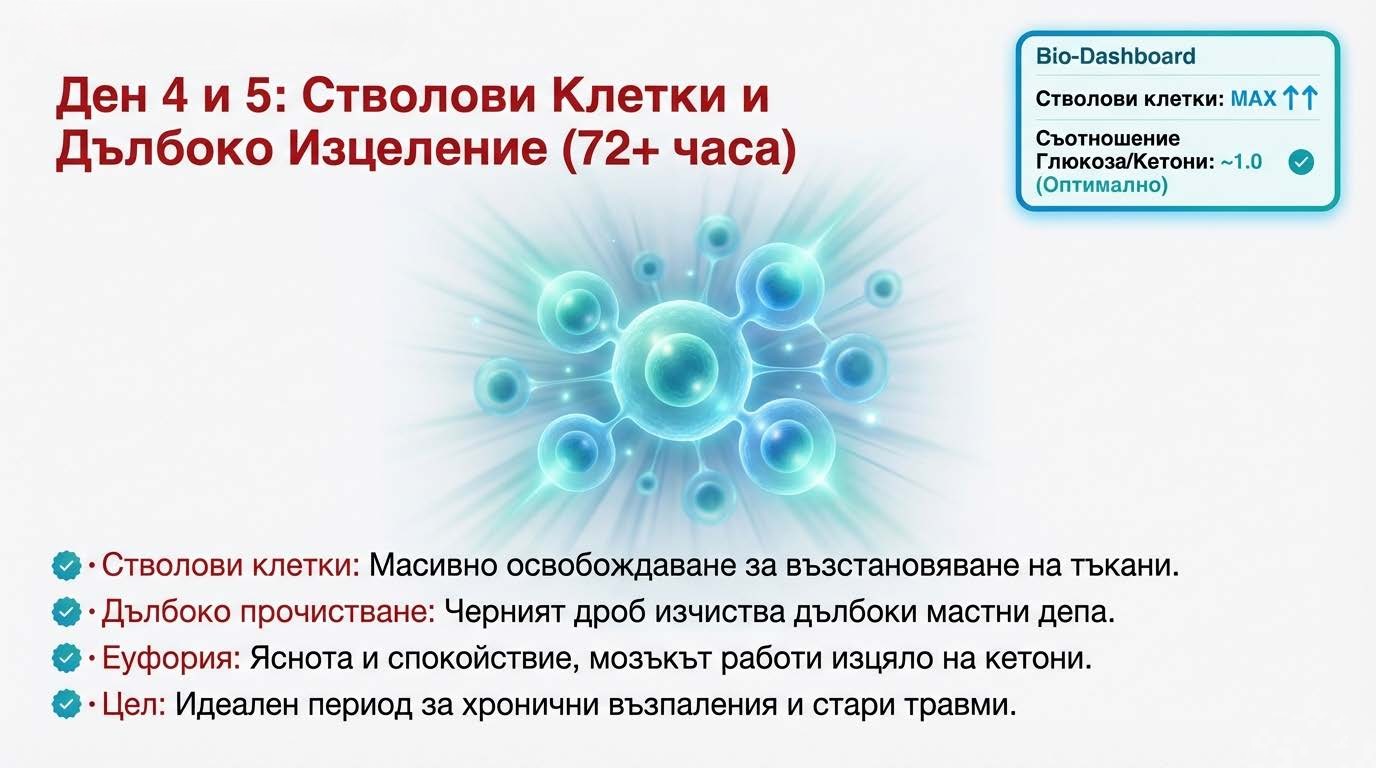 Ден 4 и 5: Стволови Клетки и Дълбоко Изцеление (72+ часа)

Bio-Dashboard

Стволови клетки: MAX ↑↑

Съотношение Глюкоза/Кетони: ~1.0 (Оптимално)

• Стволови клетки: Масивно освобождаване за възстановяване на тъкани.

• Дълбоко прочистване: Черният дроб изчиства дълбоки мастни депа.

• Еуфория: Яснота и спокойствие, мозъкът работи изцяло на кетони.

• Цел: Идеален период за хронични възпаления и стари травми.